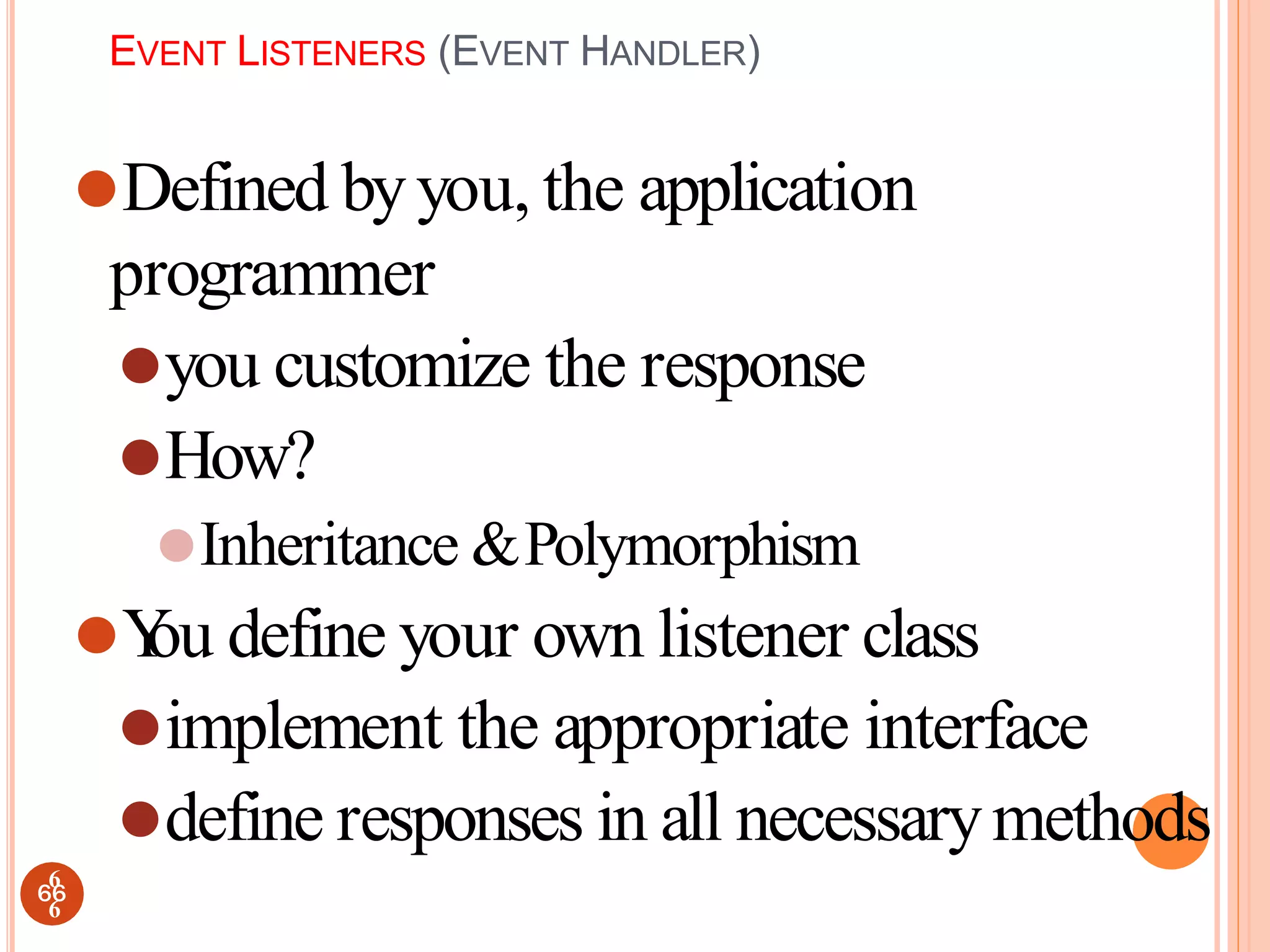 EVENT LISTENERS (EVENT HANDLER)

Defined by you, the application programmer

you customize the response

How?

Inheritance & Polymorphism

You define your own listener class

implement the appropriate interface

define responses in all necessary methods

66